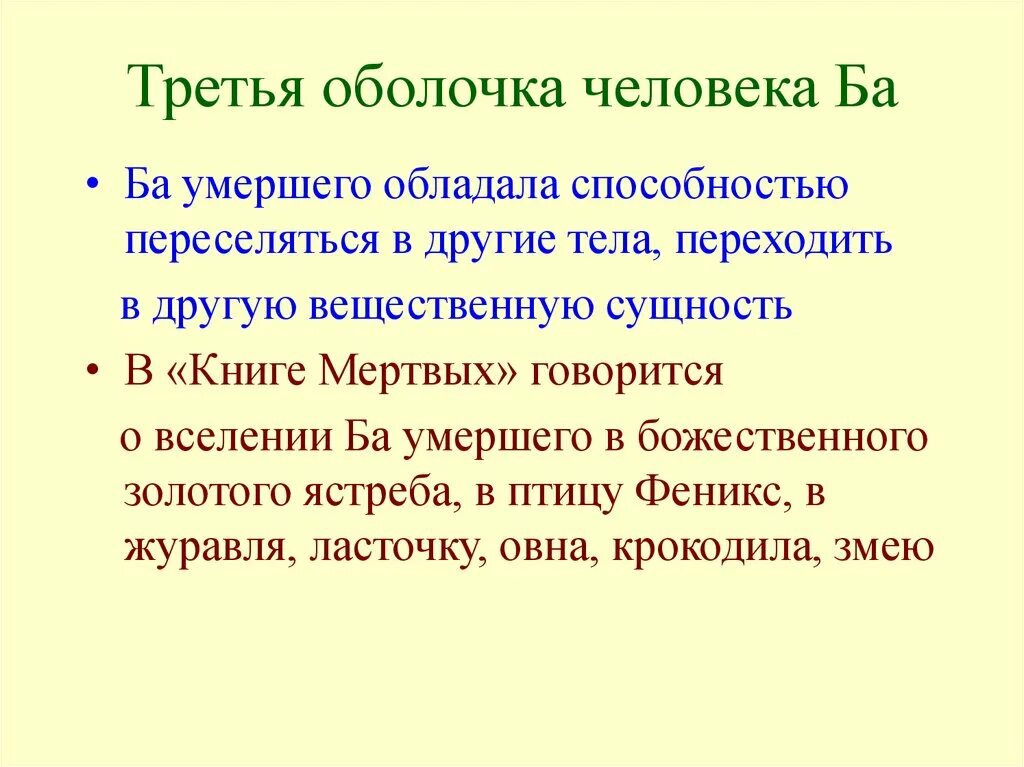 Третья оболочка человека Ба

• Ба умершего обладала способностью переселяться в другие тела, переходить в другую вещественную сущность

• В «Книге Мертвых» говорится о вселении Ба умершего в божественного золотого ястреба, в птицу Феникс, в журавля, ласточку, овна, крокодила, змею